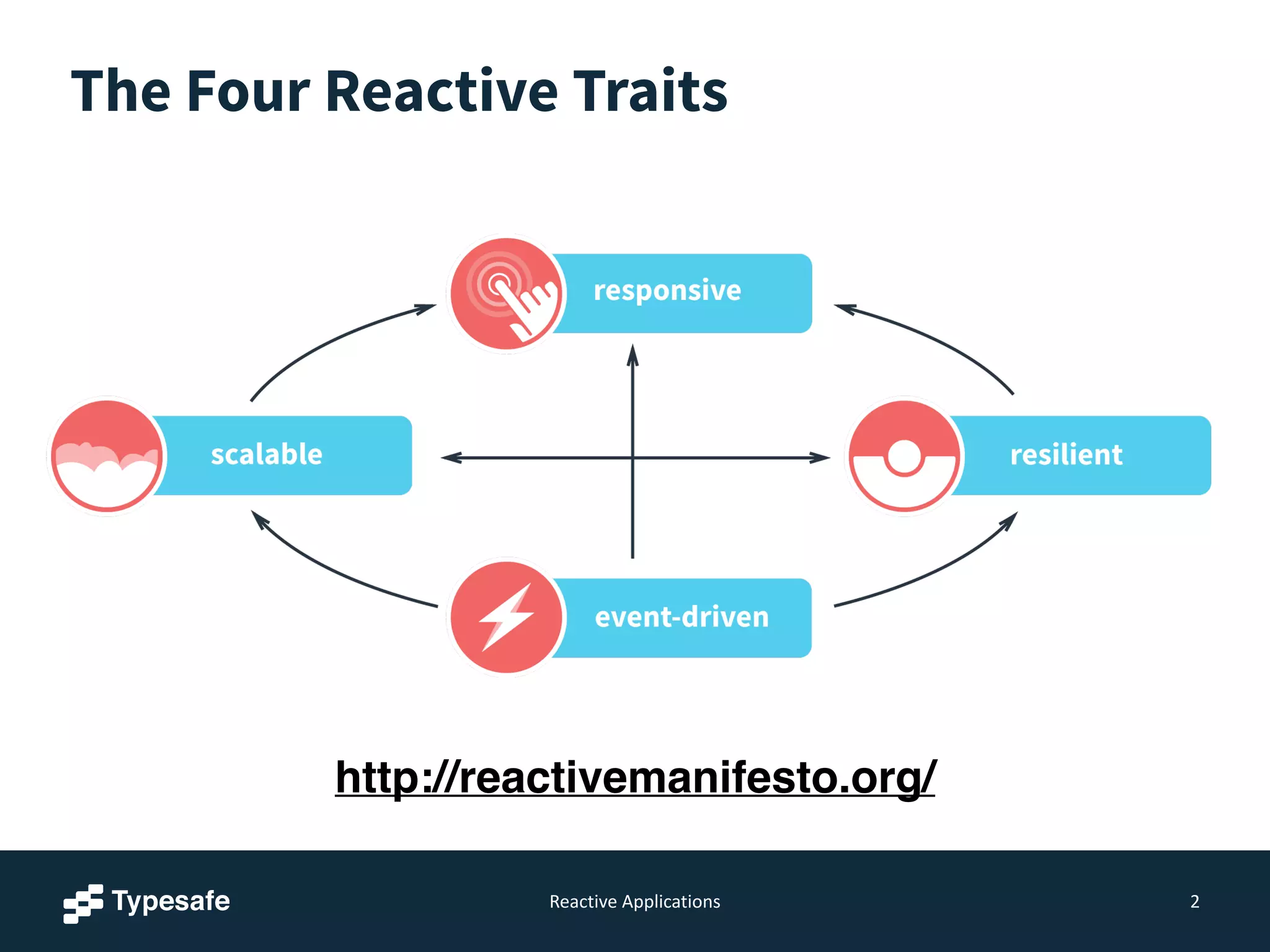 The Four Reactive Traits

responsive

scalable

resilient

event-driven

http://reactivemanifesto.org/

Typesafe

Reactive Applications

2